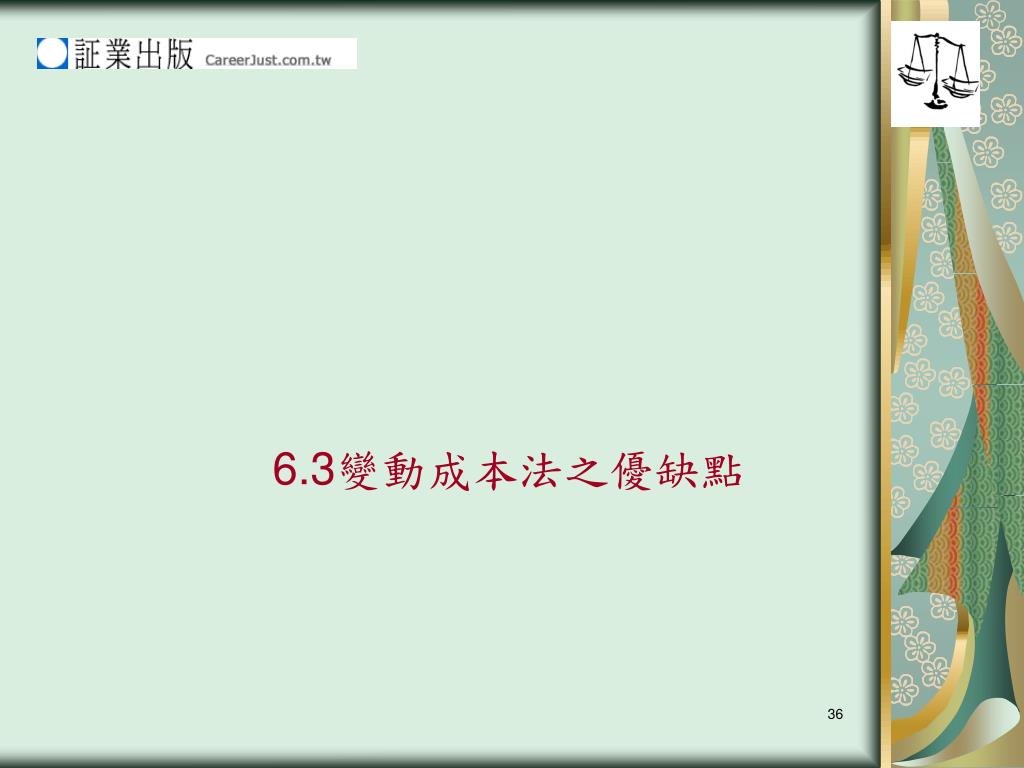 証業出版 CareerJust.com.tw

6.3變動成本法之優缺點

36